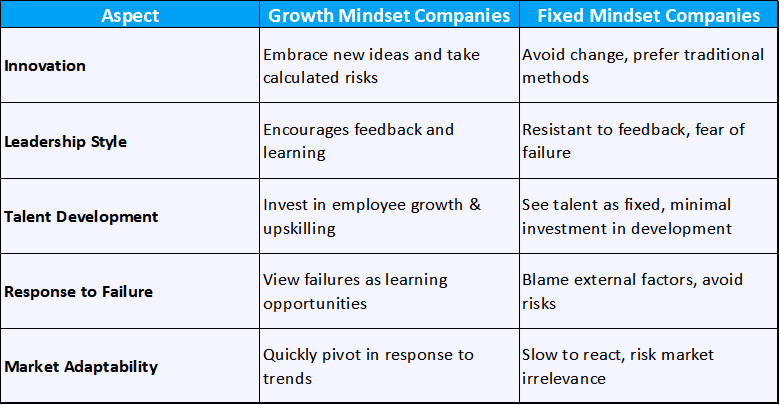 | Aspect | Growth Mindset Companies | Fixed Mindset Companies |
|---|---|---|
| Innovation | Embrace new ideas and take calculated risks | Avoid change, prefer traditional methods |
| Leadership Style | Encourages feedback and learning | Resistant to feedback, fear of failure |
| Talent Development | Invest in employee growth & upskilling | See talent as fixed, minimal investment in development |
| Response to Failure | View failures as learning opportunities | Blame external factors, avoid risks |
| Market Adaptability | Quickly pivot in response to trends | Slow to react, risk market irrelevance |